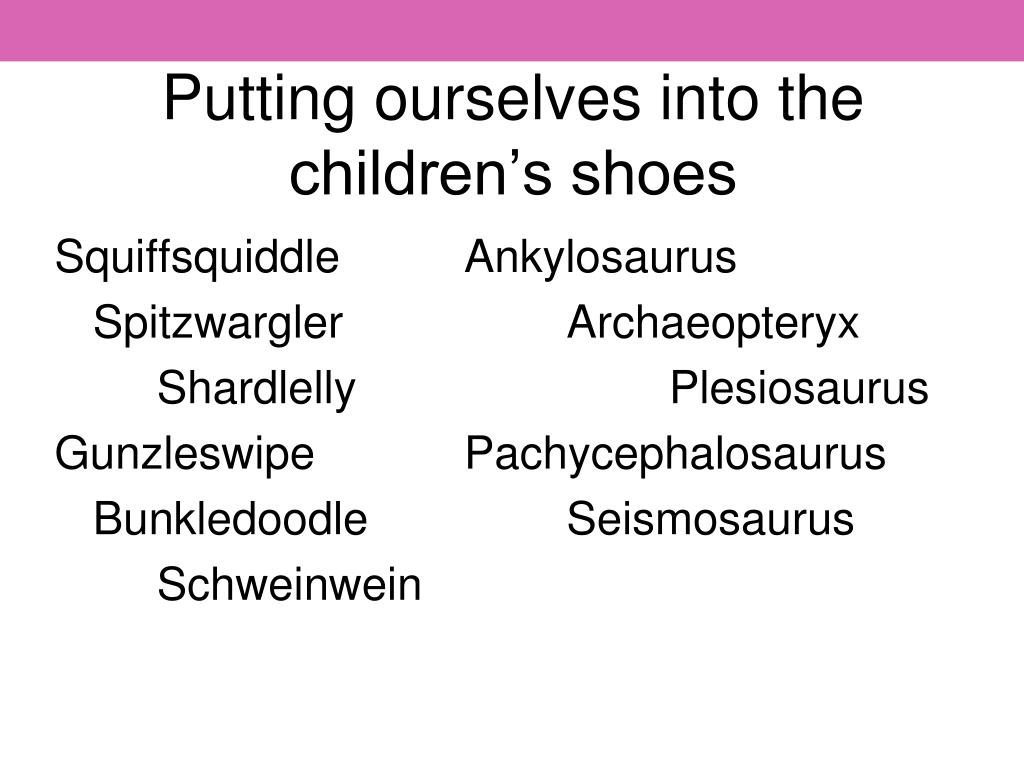 Putting ourselves into the children’s shoes

Squiffsquiddle
Spitzwargler
Shardlelly
Gunzleswipe
Bunkledoodle
Schweinwein

Ankylosaurus
Archaeopteryx
Plesiosaurus
Pachycephalosaurus
Seismosaurus